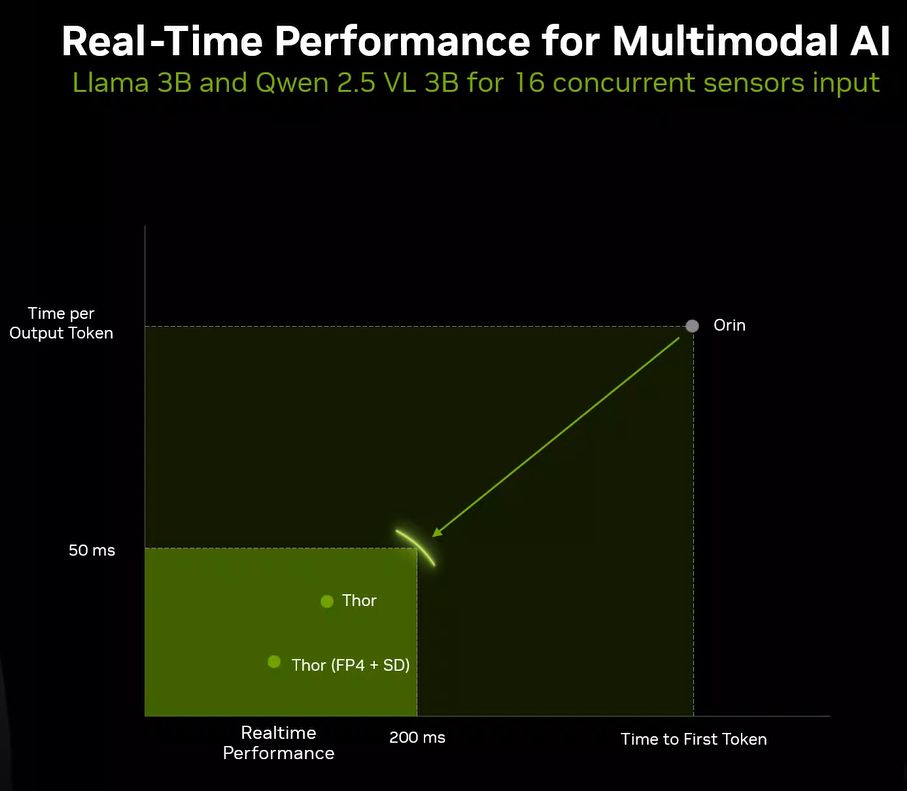 Real-Time Performance for Multimodal AI
Llama 3B and Qwen 2.5 VL 3B for 16 concurrent sensors input

Time per Output Token

Orin

50 ms

Thor

Thor (FP4 + SD)

Realtime Performance

200 ms

Time to First Token